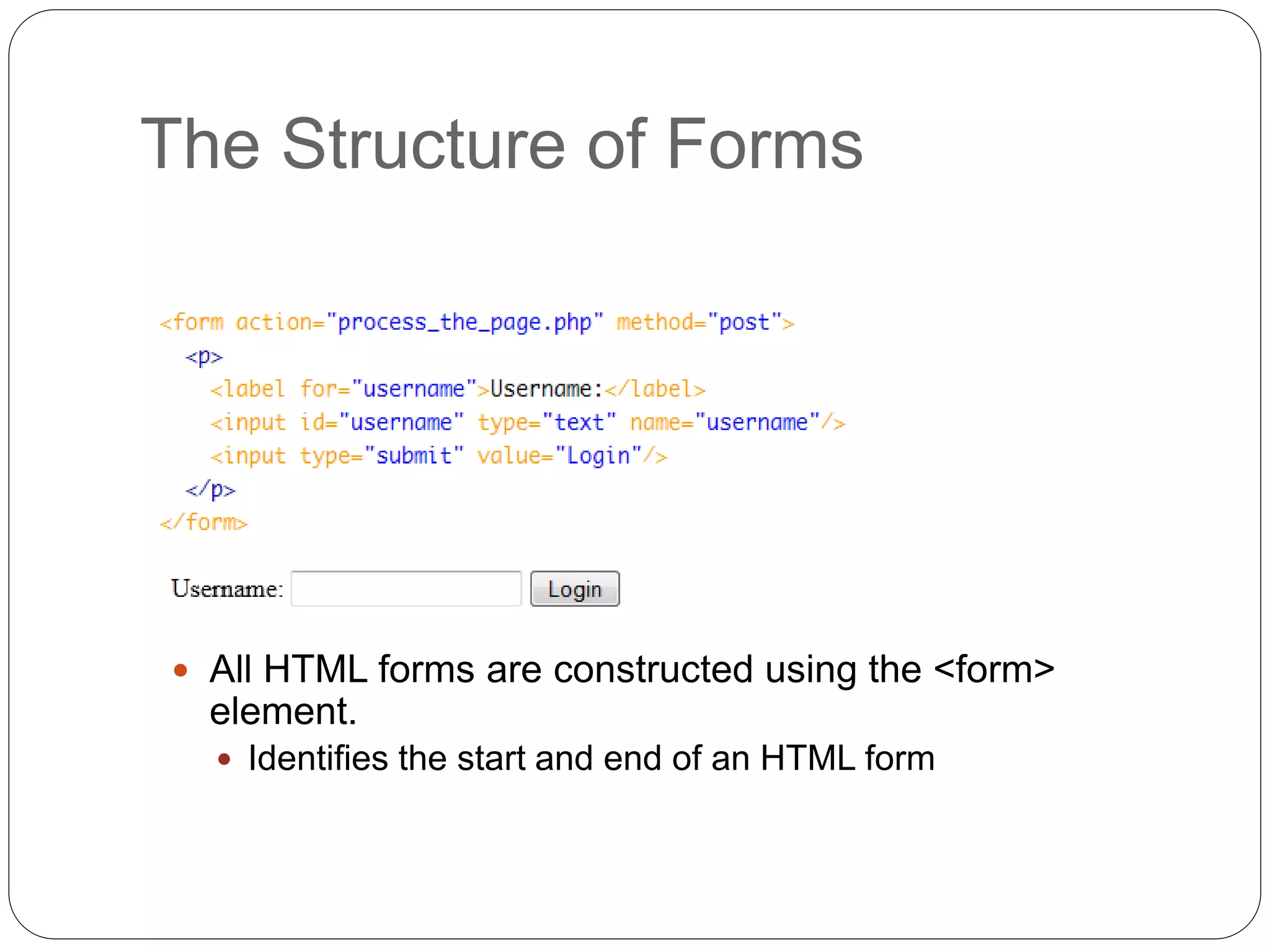 The Structure of Forms

<form action="process_the_page.php" method="post">
<p>
<label for="username">Username:</label>
<input id="username" type="text" name="username"/>
<input type="submit" value="Login"/>
</p>
</form>

Username: Login

• All HTML forms are constructed using the <form> element.
• Identifies the start and end of an HTML form